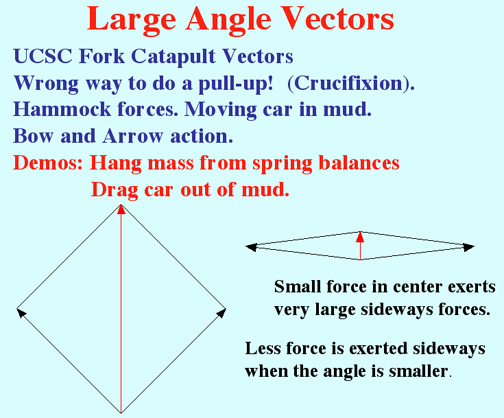 Large Angle Vectors

UCSC Fork Catapult Vectors
Wrong way to do a pull-up! (Crucifixion).
Hammock forces. Moving car in mud.
Bow and Arrow action.

Demos: Hang mass from spring balances
Drag car out of mud.

Small force in center exerts very large sideways forces.

Less force is exerted sideways when the angle is smaller.